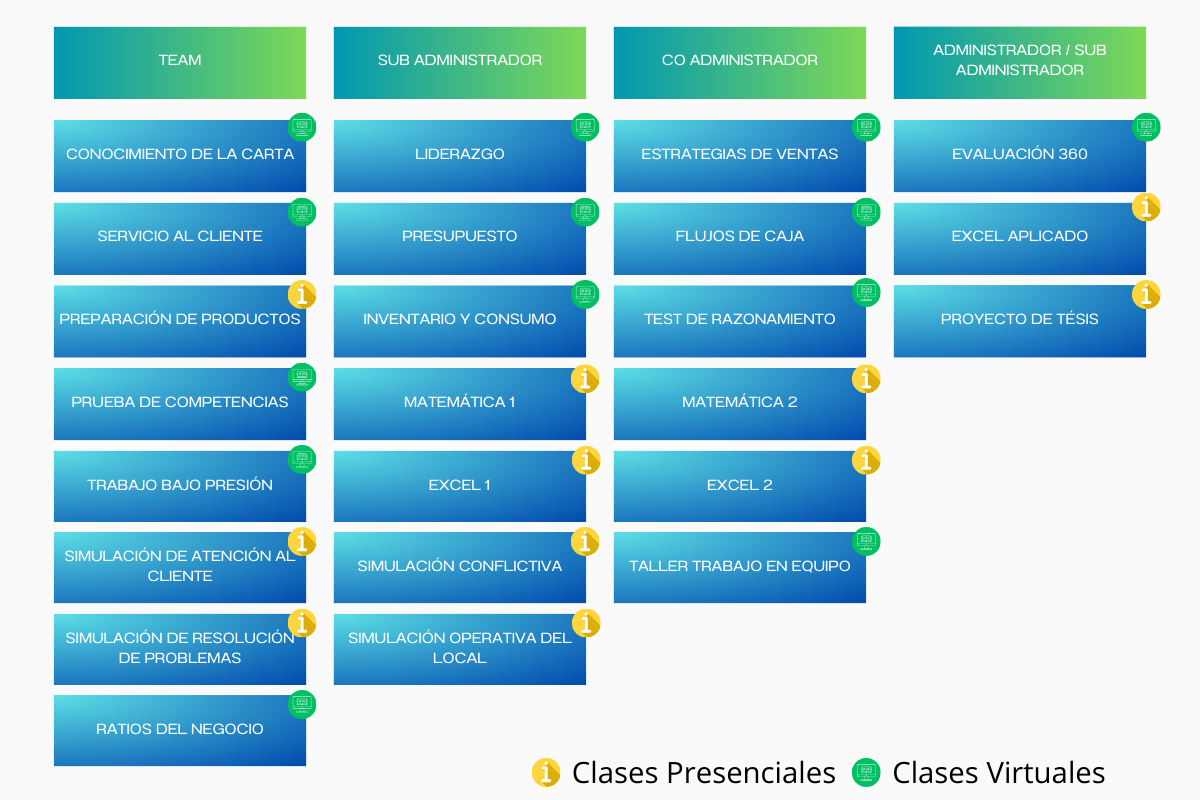 TEAM

CONOCIMIENTO DE LA CARTA

SERVICIO AL CLIENTE

PREPARACIÓN DE PRODUCTOS

PRUEBA DE COMPETENCIAS

TRABAJO BAJO PRESIÓN

SIMULACIÓN DE ATENCIÓN AL CLIENTE

SIMULACIÓN DE RESOLUCIÓN DE PROBLEMAS

RATIOS DEL NEGOCIO

SUB ADMINISTRADOR

LIDERAZGO

PRESUPUESTO

INVENTARIO Y CONSUMO

MATEMÁTICA 1

EXCEL 1

SIMULACIÓN CONFLICTIVA

SIMULACIÓN OPERATIVA DEL LOCAL

CO ADMINISTRADOR

ESTRATEGIAS DE VENTAS

FLUJOS DE CAJA

TEST DE RAZONAMIENTO

MATEMÁTICA 2

EXCEL 2

TALLER TRABAJO EN EQUIPO

ADMINISTRADOR / SUB ADMINISTRADOR

EVALUACIÓN 360

EXCEL APLICADO

PROYECTO DE TÉSIS

Clases Presenciales Clases Virtuales